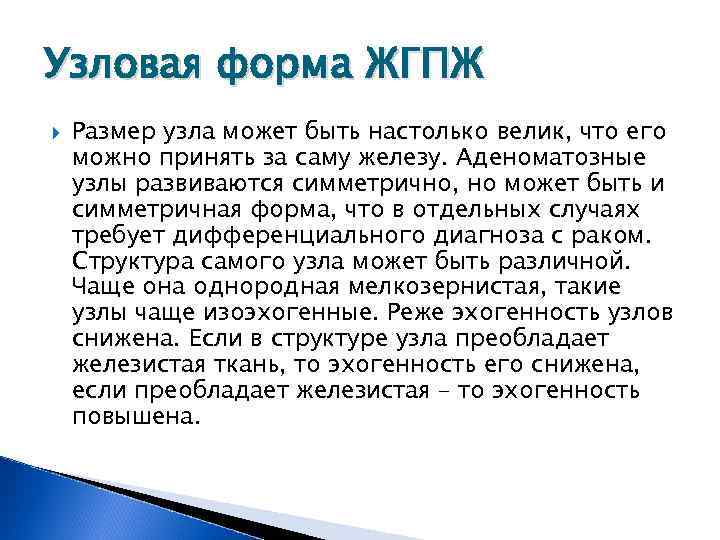 Узловая форма ЖГПЖ

Размер узла может быть настолько велик, что его можно принять за саму железу. Аденоматозные узлы развиваются симметрично, но может быть и симметричная форма, что в отдельных случаях требует дифференциального диагноза с раком. Структура самого узла может быть различной. Чаще она однородная мелкозернистая, такие узлы чаще изоэхогенные. Реже эхогенность узлов снижена. Если в структуре узла преобладает железистая ткань, то эхогенность его снижена, если преобладает железистая – то эхогенность повышена.